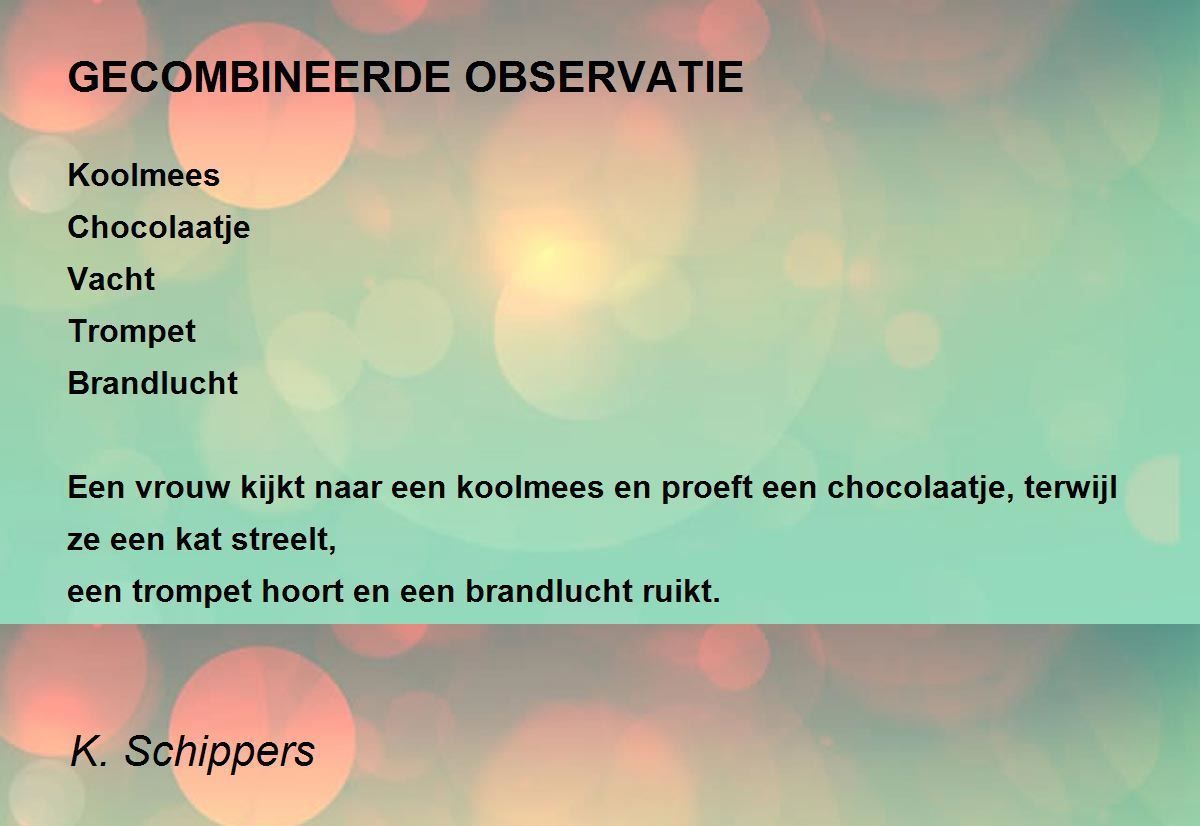 GECOMBINEERDE OBSERVATIE

Koolmees
Chocolaatje
Vacht
Trompet
Brandlucht

Een vrouw kijkt naar een koolmees en proeft een chocolaatje, terwijl ze een kat streelt,
een trompet hoort en een brandlucht ruikt.

K. Schippers